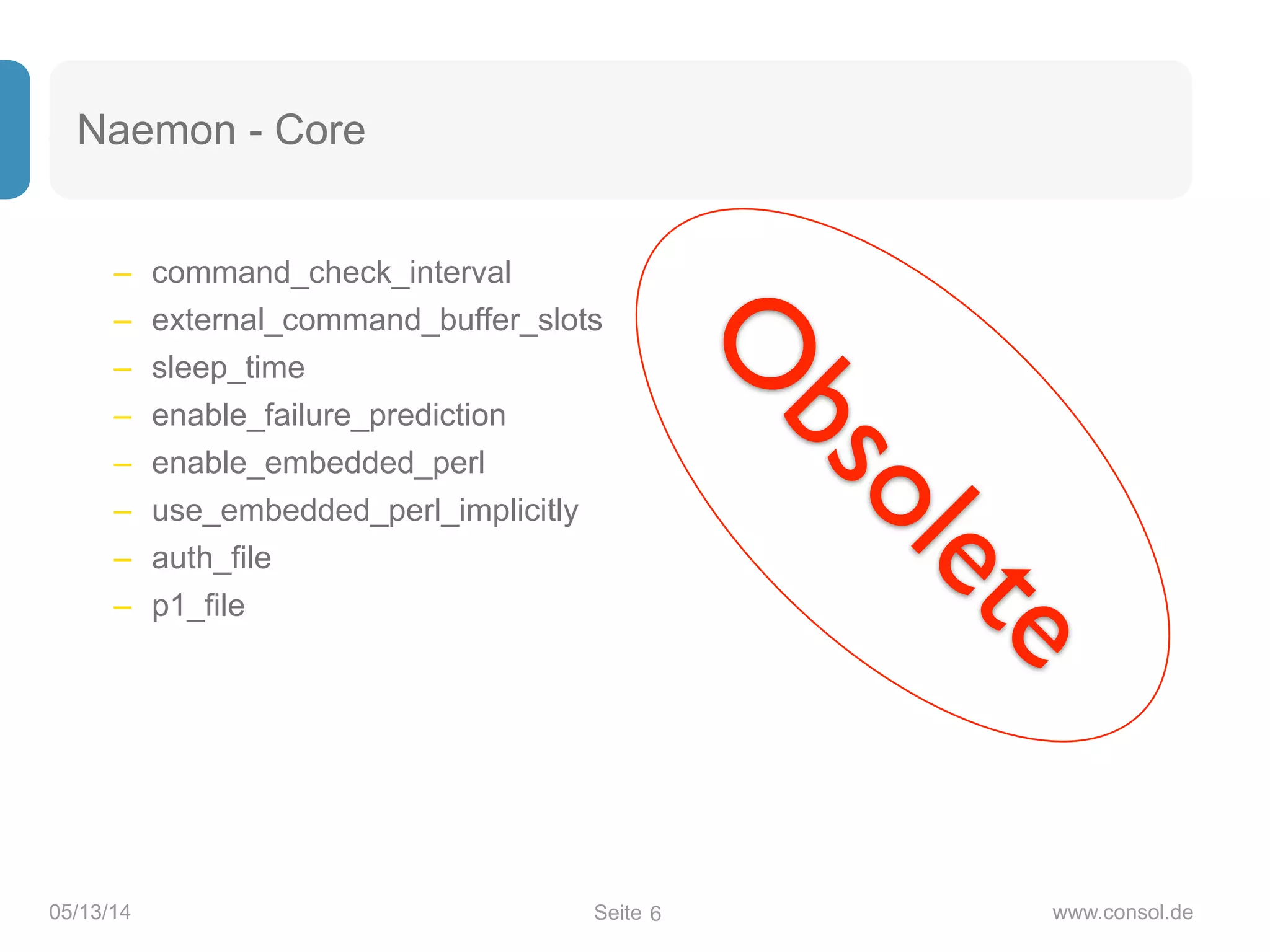 Naemon - Core

– command_check_interval
– external_command_buffer_slots
– sleep_time
– enable_failure_prediction
– enable_embedded_perl
– use_embedded_perl_implicitly
– auth_file
– p1_file

Obsolete

05/13/14

Seite 6

www.consol.de